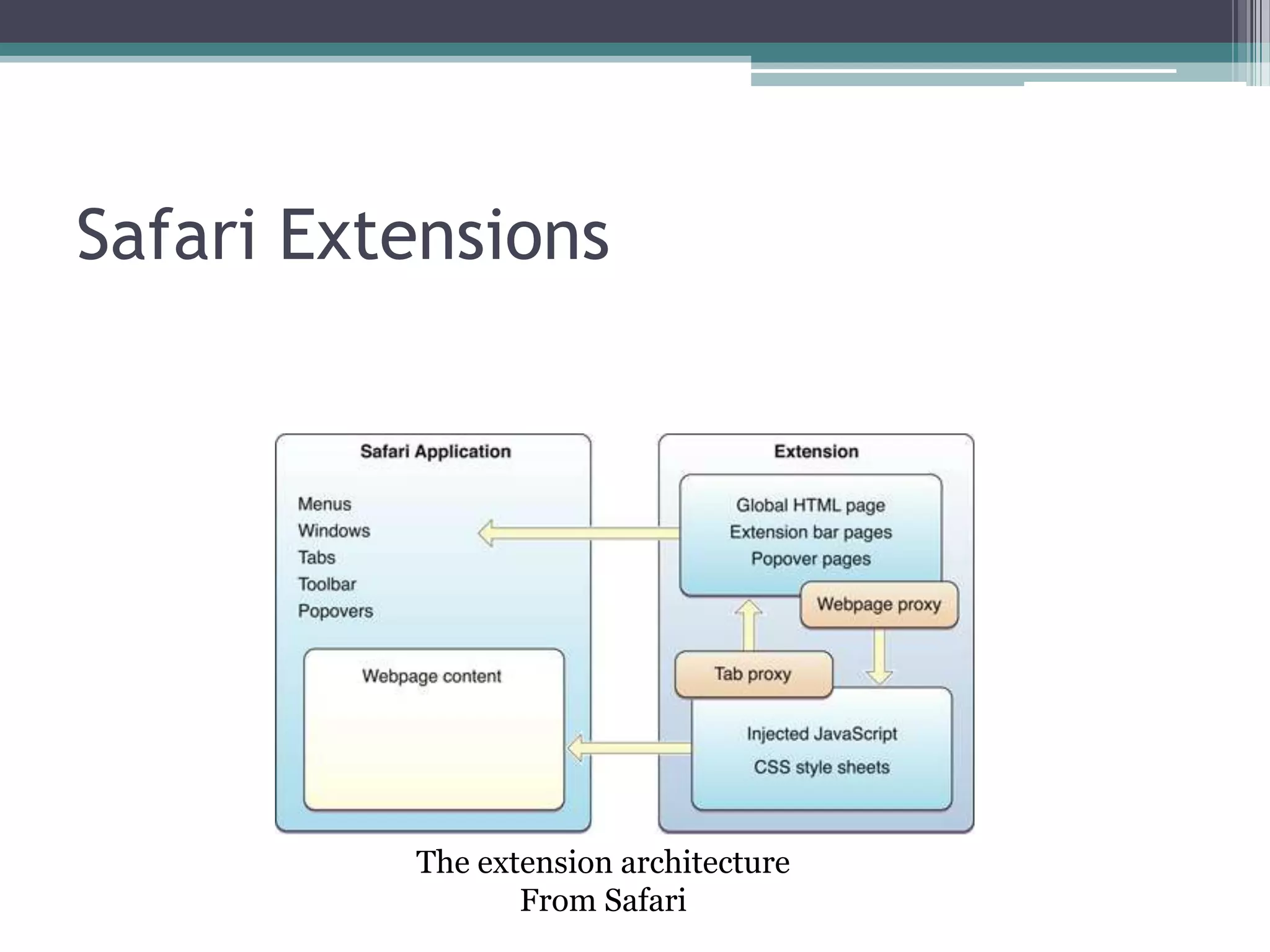 Safari Extensions

Safari Application

Menus
Windows
Tabs
Toolbar
Popovers

Webpage content

Extension

Global HTML page
Extension bar pages
Popover pages

Webpage proxy

Tab proxy

Injected JavaScript
CSS style sheets

The extension architecture
From Safari